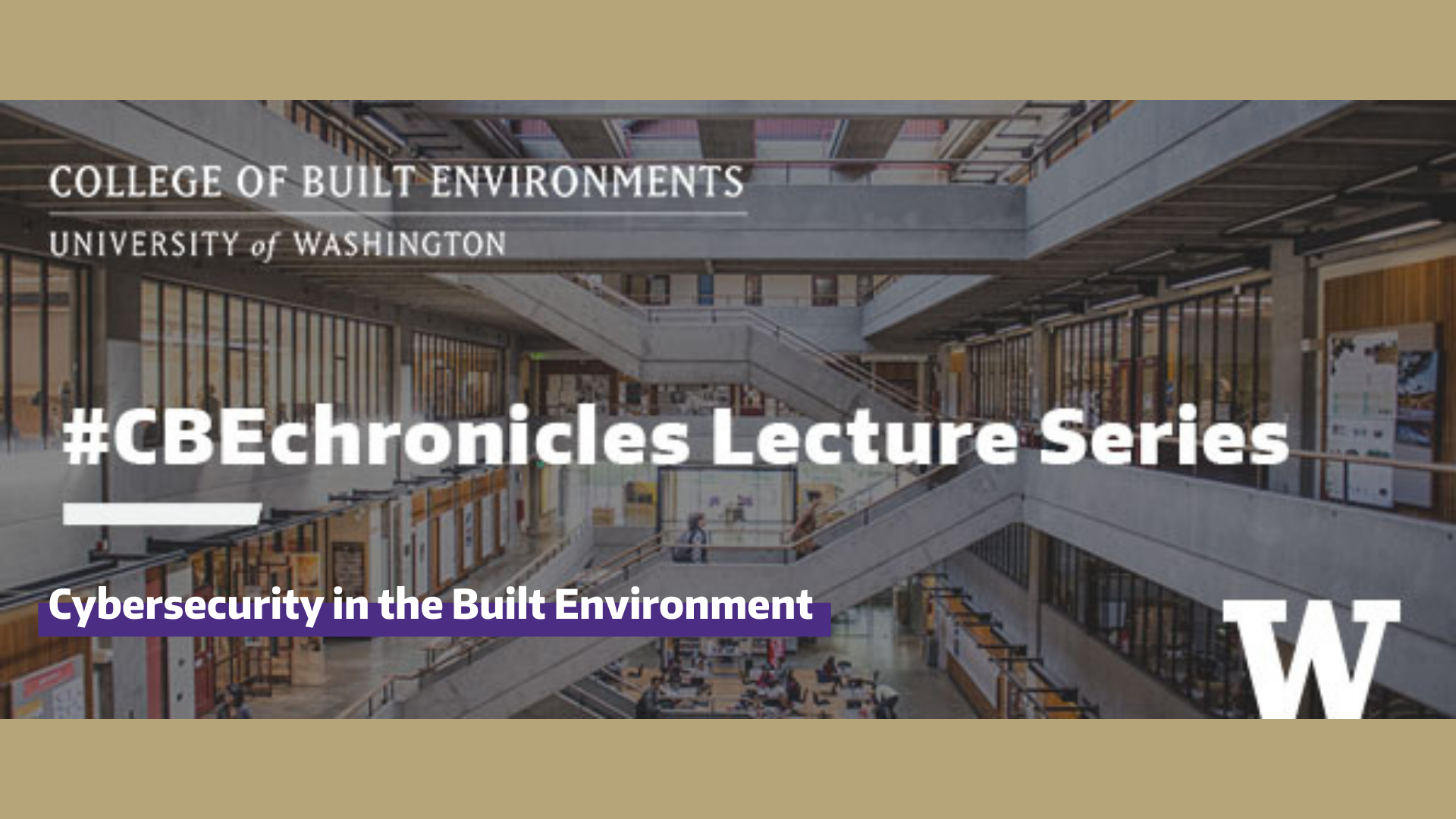 COLLEGE OF BUILT ENVIRONMENTS
UNIVERSITY of WASHINGTON

#CBEchronicles Lecture Series

Cybersecurity in the Built Environment

W